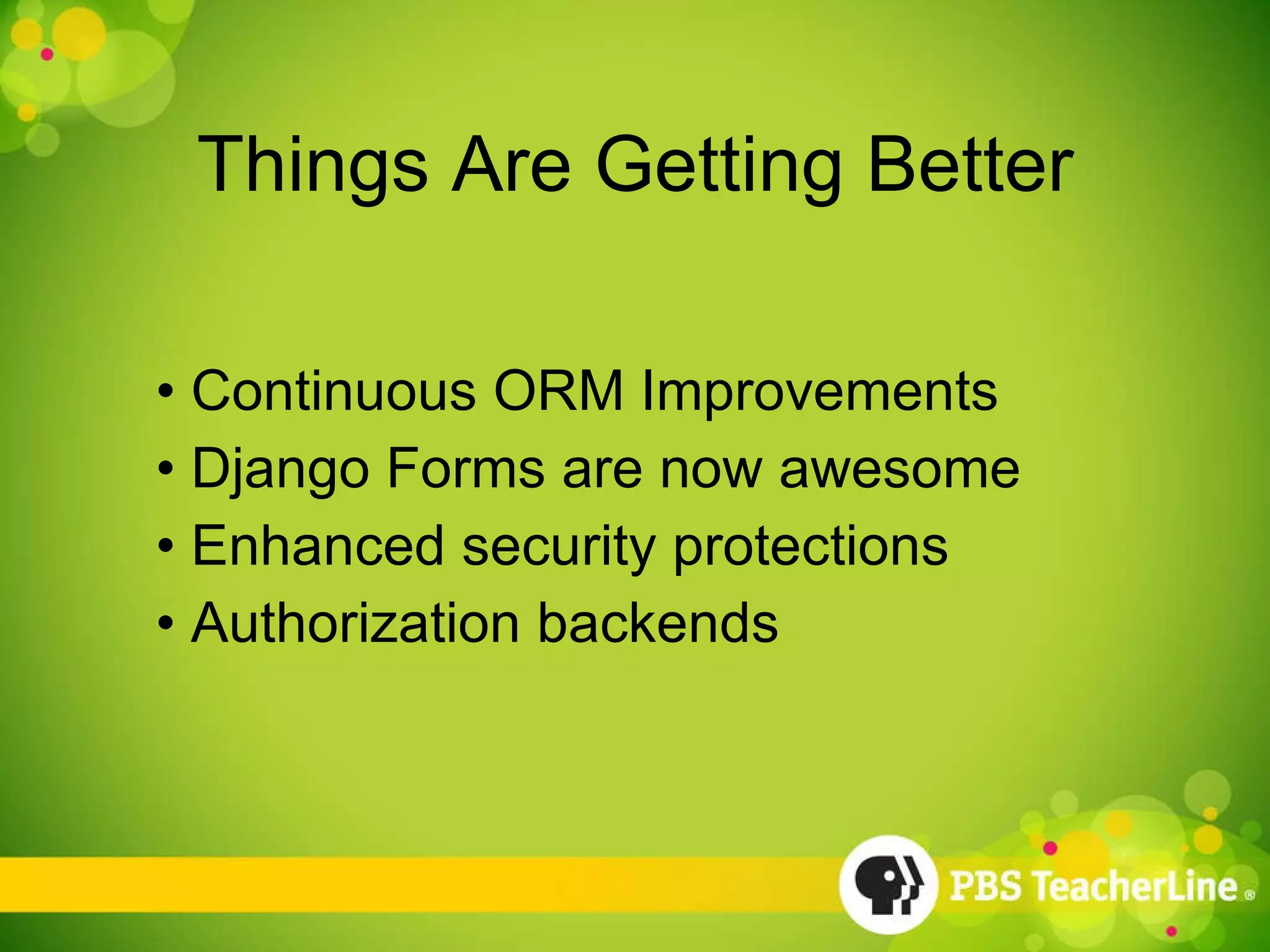 Things Are Getting Better

• Continuous ORM Improvements
• Django Forms are now awesome
• Enhanced security protections
• Authorization backends

PBS TeacherLine®